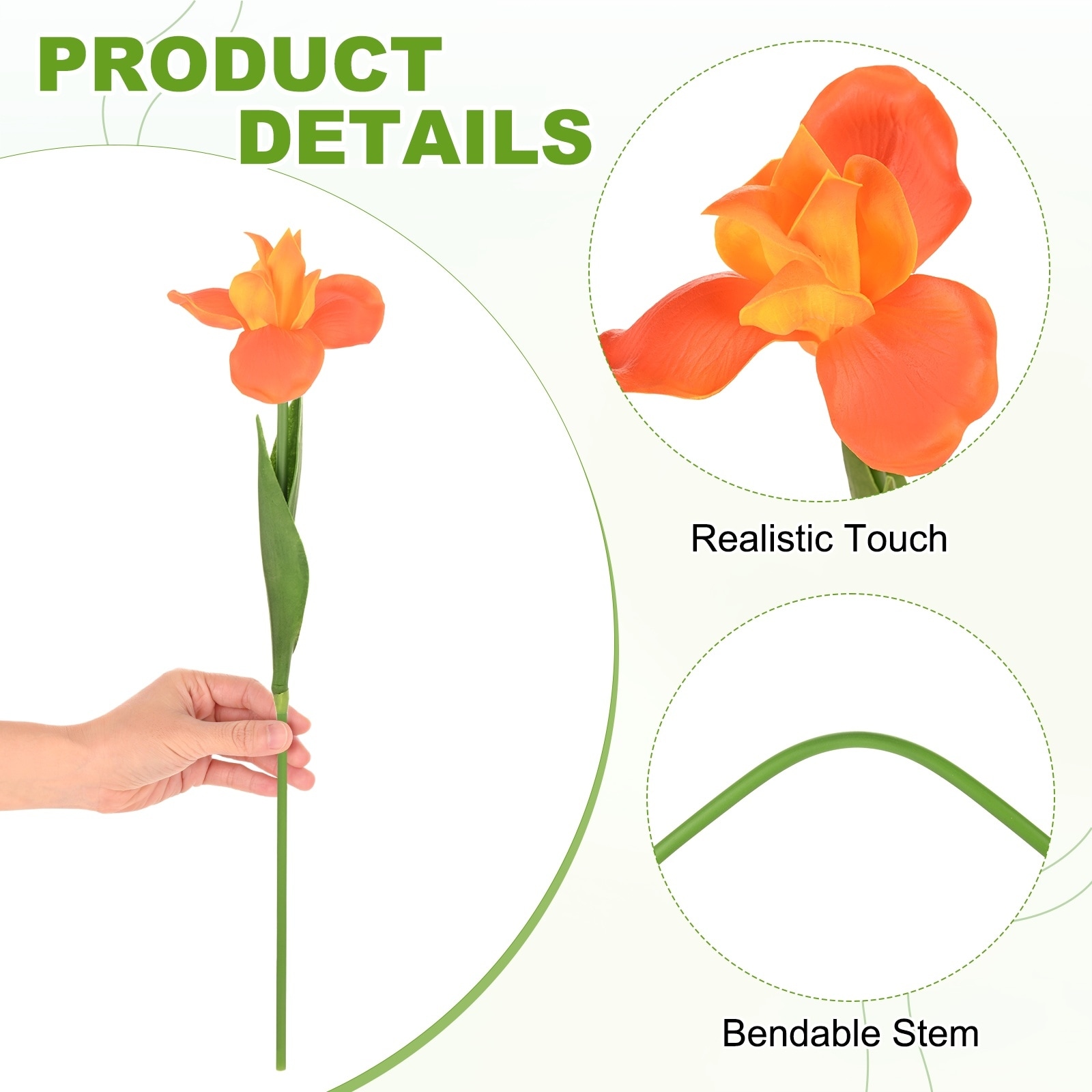 PRODUCT DETAILS

Realistic Touch

Bendable Stem